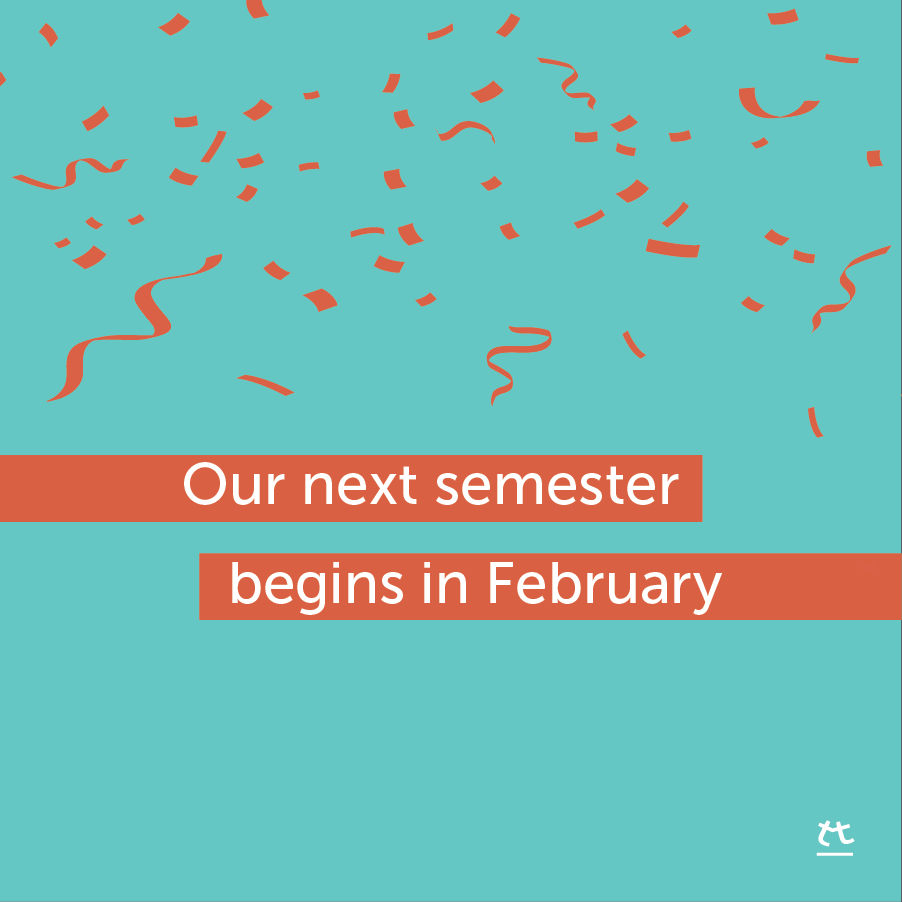 Our next semester

begins in February

tt